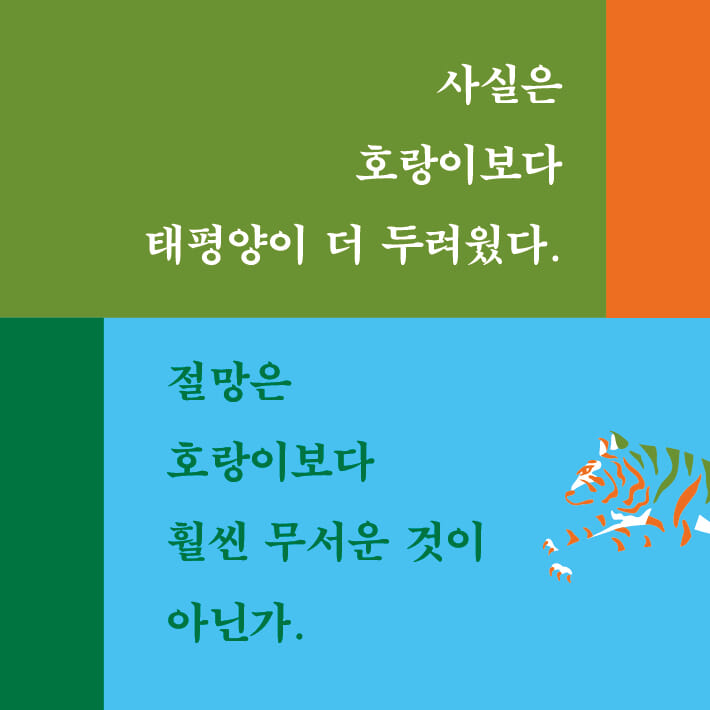 사실은
호랑이보다
태평양이 더 두려웠다.

절망은
호랑이보다
훨씬 무서운 것이
아닌가.